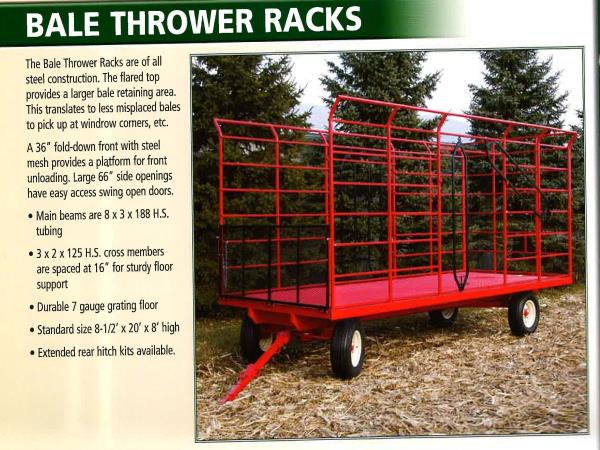 BALE THROWER RACKS

The Bale Thrower Racks are of all steel construction. The flared top provides a larger bale retaining area. This translates to less misplaced bales to pick up at windrow corners, etc.

A 36" fold-down front with steel mesh provides a platform for front unloading. Large 66" side openings have easy access swing open doors.

• Main beams are 8 x 3 x 188 H.S. tubing

• 3 x 2 x 125 H.S. cross members are spaced at 16" for sturdy floor support

• Durable 7 gauge grating floor

• Standard size 8-1/2' x 20' x 8' high

• Extended rear hitch kits available.